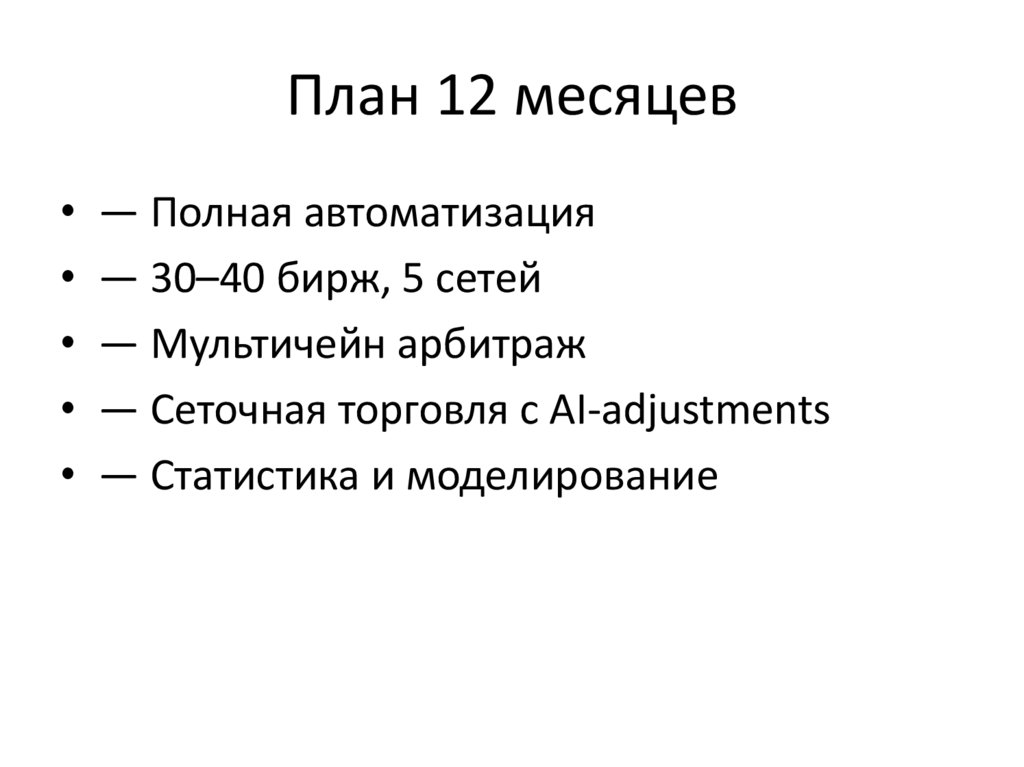 План 12 месяцев

• — Полная автоматизация
• — 30–40 бирж, 5 сетей
• — Мультичейн арбитраж
• — Сеточная торговля с AI-adjustments
• — Статистика и моделирование